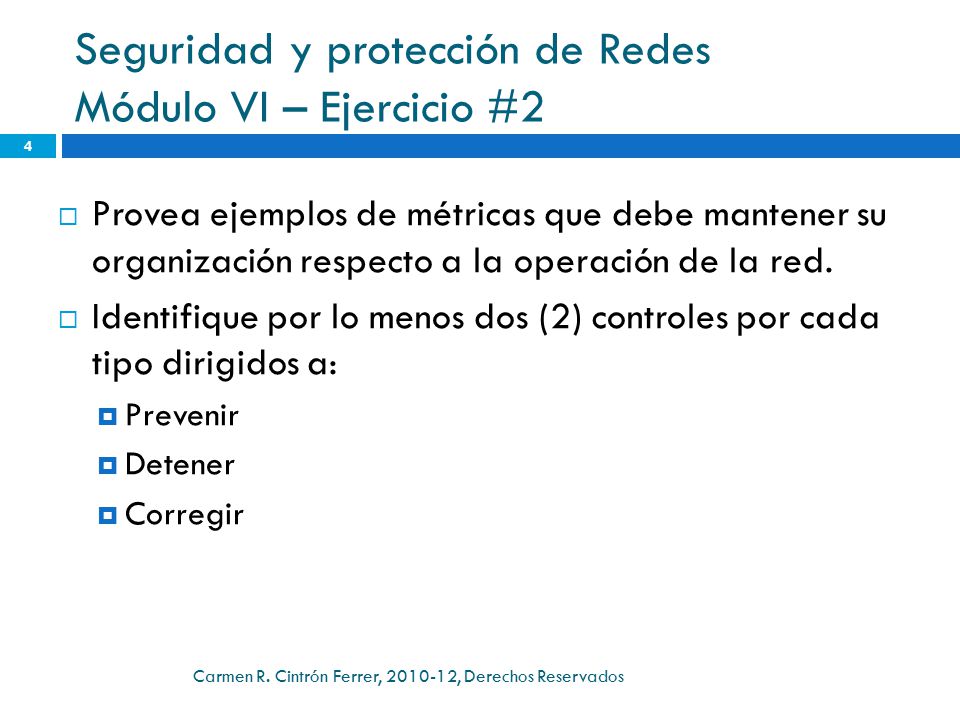 Seguridad y protección de Redes
Módulo VI – Ejercicio #2

4

Provea ejemplos de métricas que debe mantener su organización respecto a la operación de la red.

Identifique por lo menos dos (2) controles por cada tipo dirigidos a:

Prevenir

Detener

Corregir

Carmen R. Cintrón Ferrer, 2010-12, Derechos Reservados